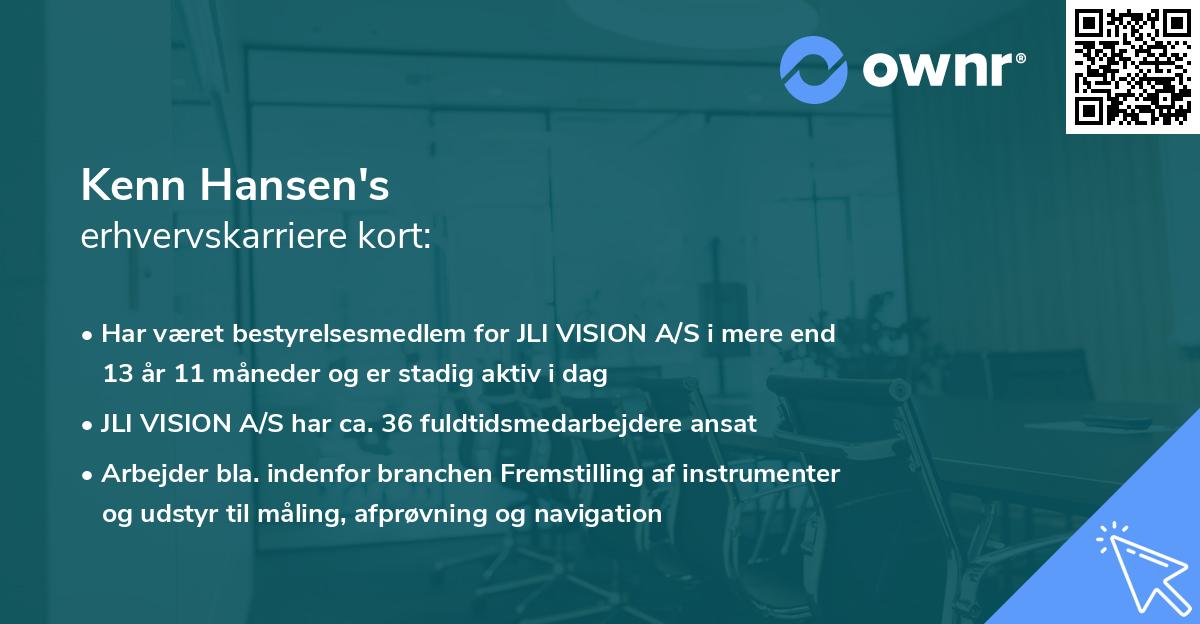 ownr®

Kenn Hansen's
erhvervskarriere kort:

• Har været bestyrelsesmedlem for JLI VISION A/S i mere end 13 år 11 måneder og er stadig aktiv i dag

• JLI VISION A/S har ca. 36 fuldtidsmedarbejdere ansat

• Arbejder bla. indenfor branchen Fremstilling af instrumenter og udstyr til måling, afprøvning og navigation